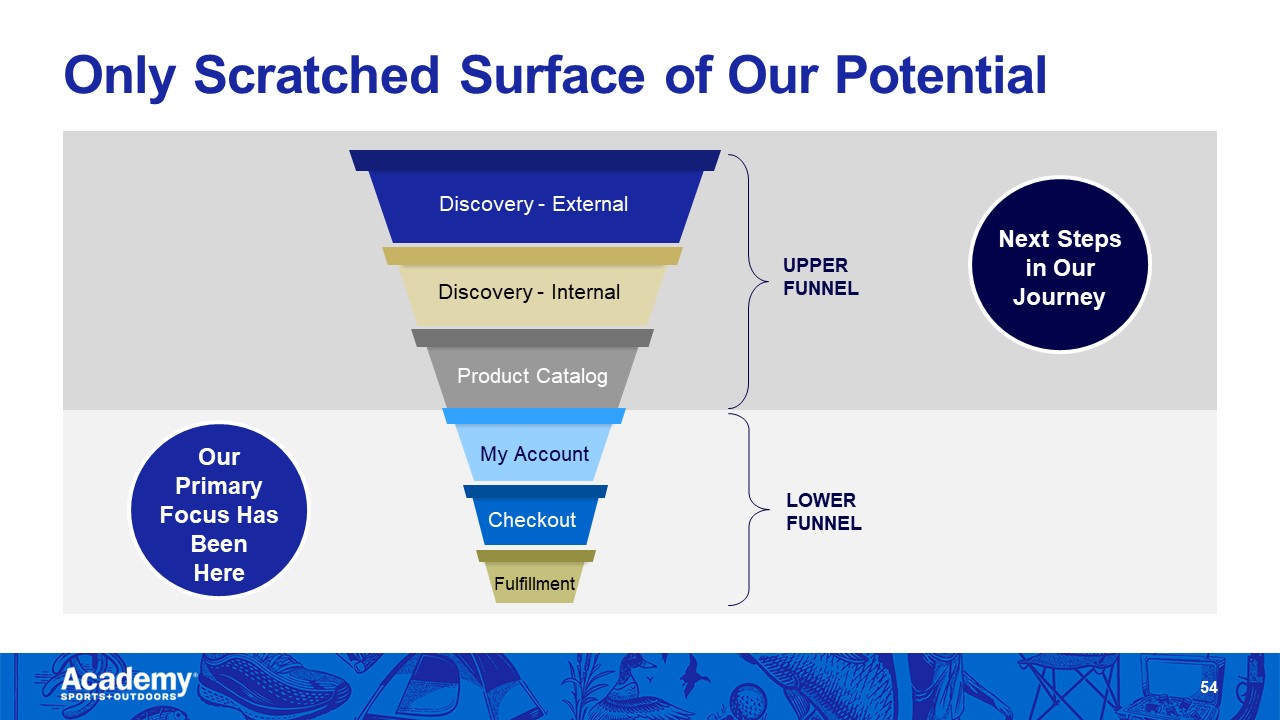 Only Scratched Surface of Our Potential

Discovery - External

Discovery - Internal

Product Catalog

My Account

Checkout

Fulfillment

UPPER FUNNEL

LOWER FUNNEL

Next Steps in Our Journey

Our Primary Focus Has Been Here

Academy SPORTS+OUTDOORS

54